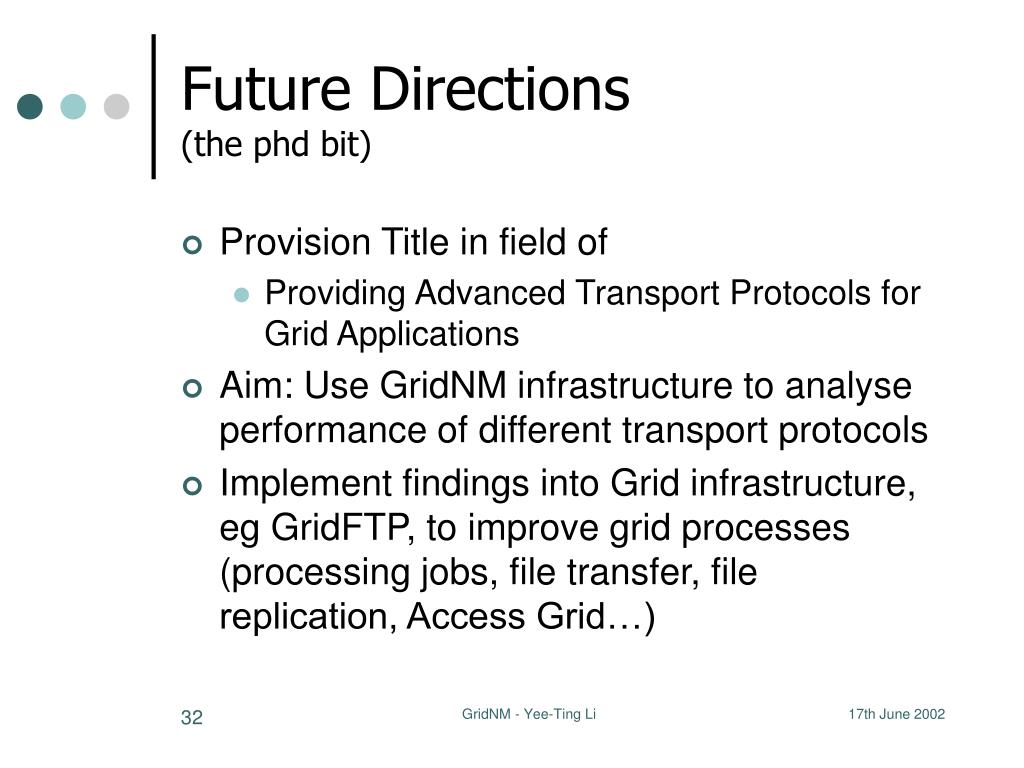 Future Directions
(the phd bit)

Provision Title in field of

Providing Advanced Transport Protocols for Grid Applications

Aim: Use GridNM infrastructure to analyse performance of different transport protocols

Implement findings into Grid infrastructure, eg GridFTP, to improve grid processes (processing jobs, file transfer, file replication, Access Grid…)

32

GridNM - Yee-Ting Li

17th June 2002